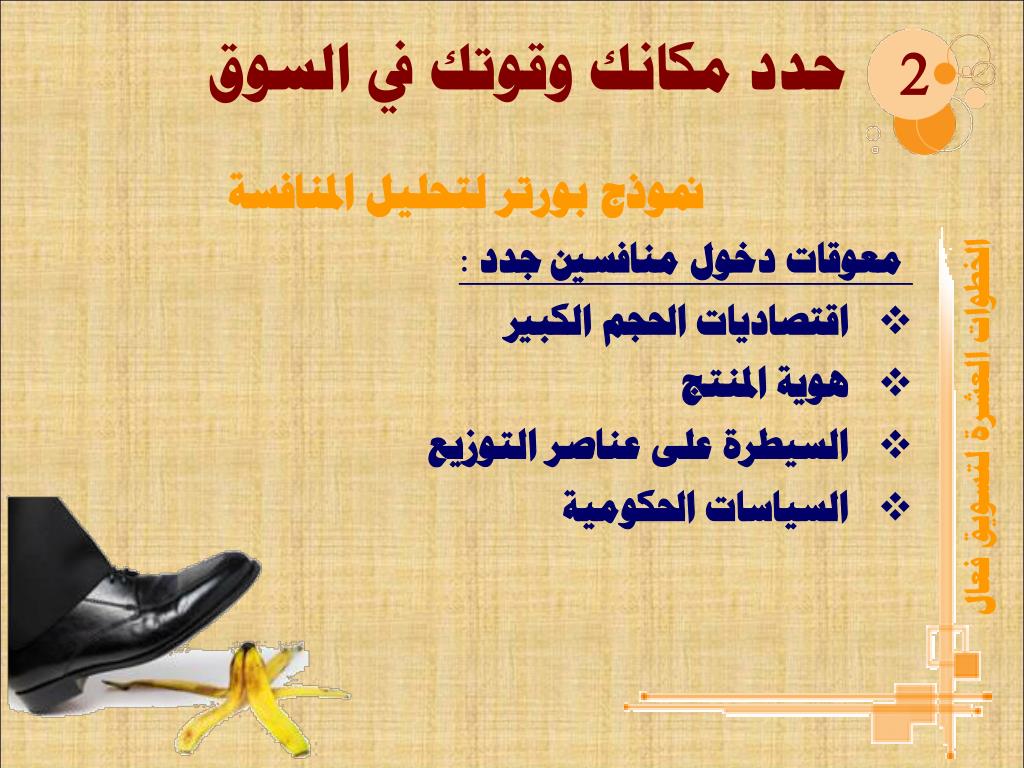 2 حدد مكانك وقوتك في السوق

نموذج بورتر لتحليل المنافسة

معوقات دخول منافسين جدد :

❖ اقتصاديات الحجم الكبير
❖ هوية المنتج
❖ السيطرة على عناصر التوزيع
❖ السياسات الحكومية

الخطوات العشرة لتسويق فعال